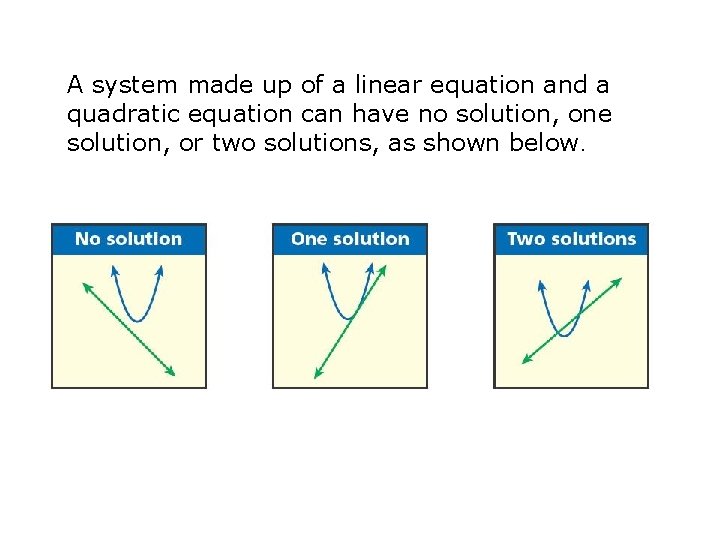 A system made up of a linear equation and a quadratic equation can have no solution, one solution, or two solutions, as shown below.

No solution

One solution

Two solutions